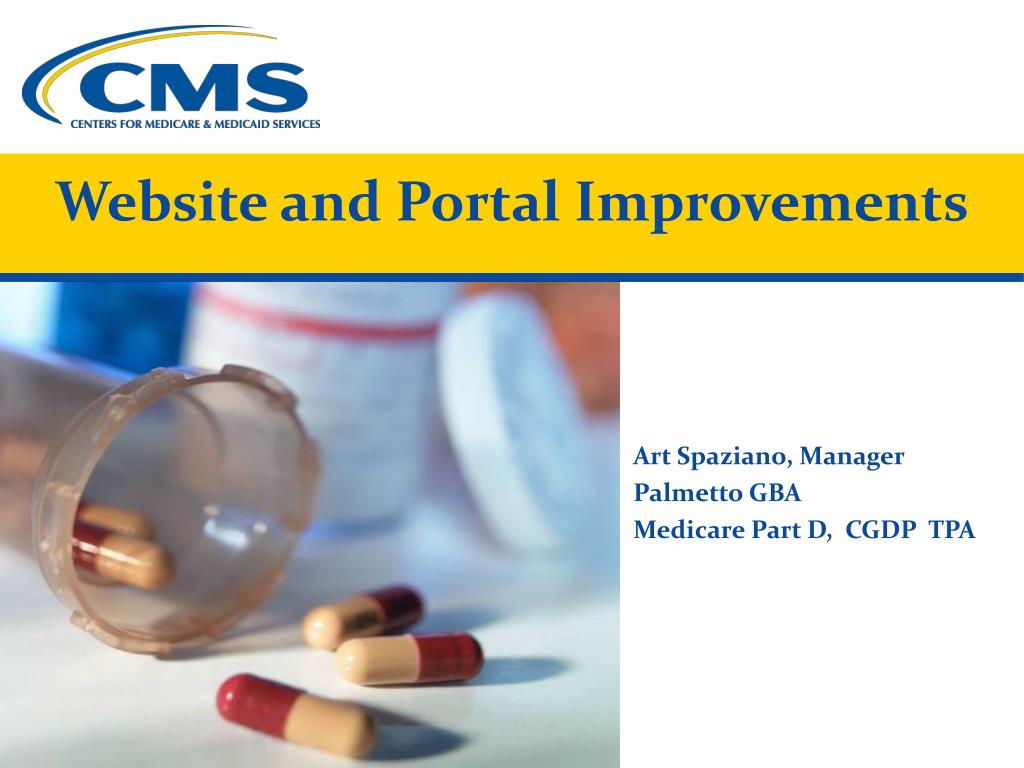 CMS
CENTERS FOR MEDICARE & MEDICAID SERVICES

Website and Portal Improvements

Art Spaziano, Manager
Palmetto GBA
Medicare Part D, CGDP TPA